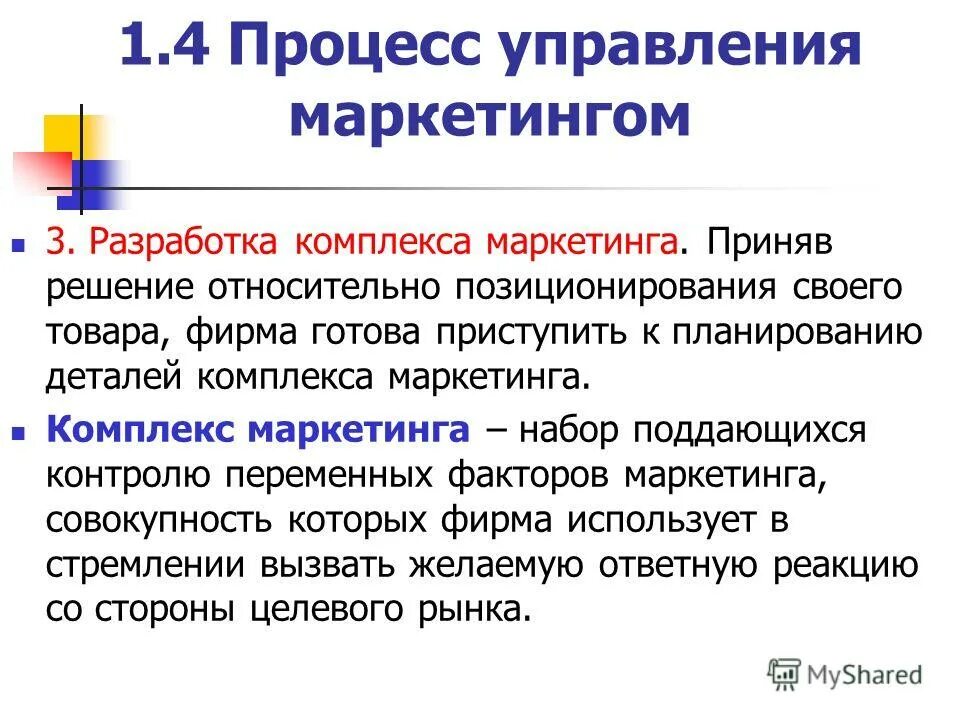 1.4 Процесс управления маркетингом

3. Разработка комплекса маркетинга. Приняв решение относительно позиционирования своего товара, фирма готова приступить к планированию деталей комплекса маркетинга.

Комплекс маркетинга – набор поддающихся контролю переменных факторов маркетинга, совокупность которых фирма использует в стремлении вызвать желаемую ответную реакцию со стороны целевого рынка.

MyShared